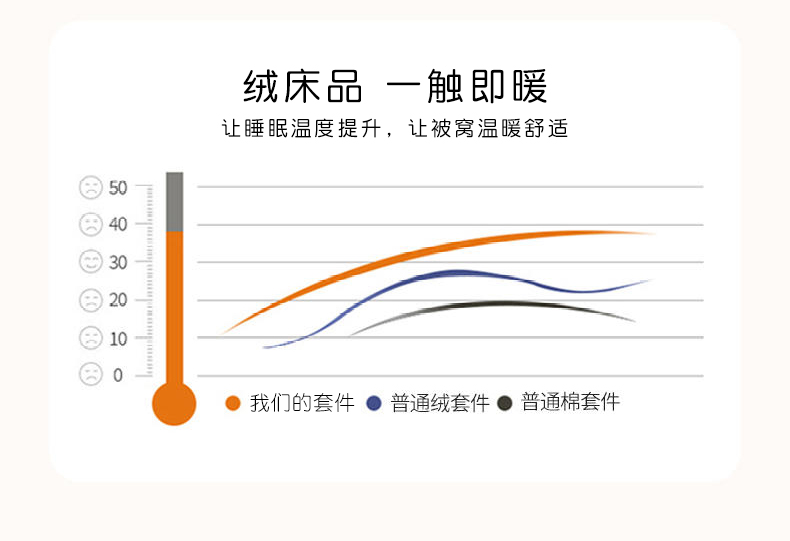 绒床品 一触即暖

让睡眠温度提升，让被窝温暖舒适

50
40
30
20
10
0

我们的套件
普通绒套件
普通棉套件